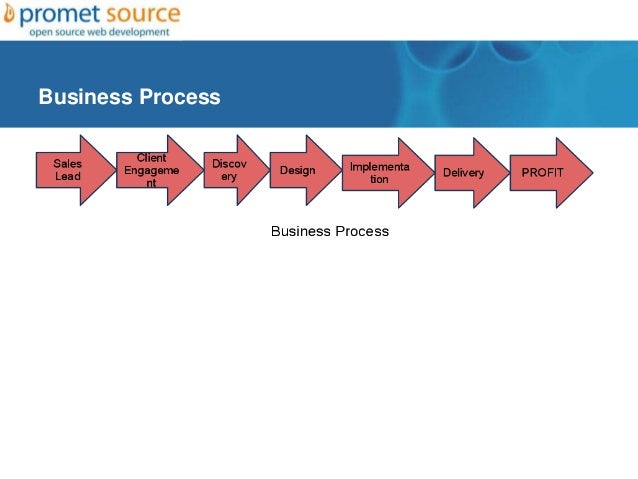 promet source
open source web development

Business Process

Sales Lead

Client Engagement

Discovery

Design

Implementation

Delivery

PROFIT

Business Process